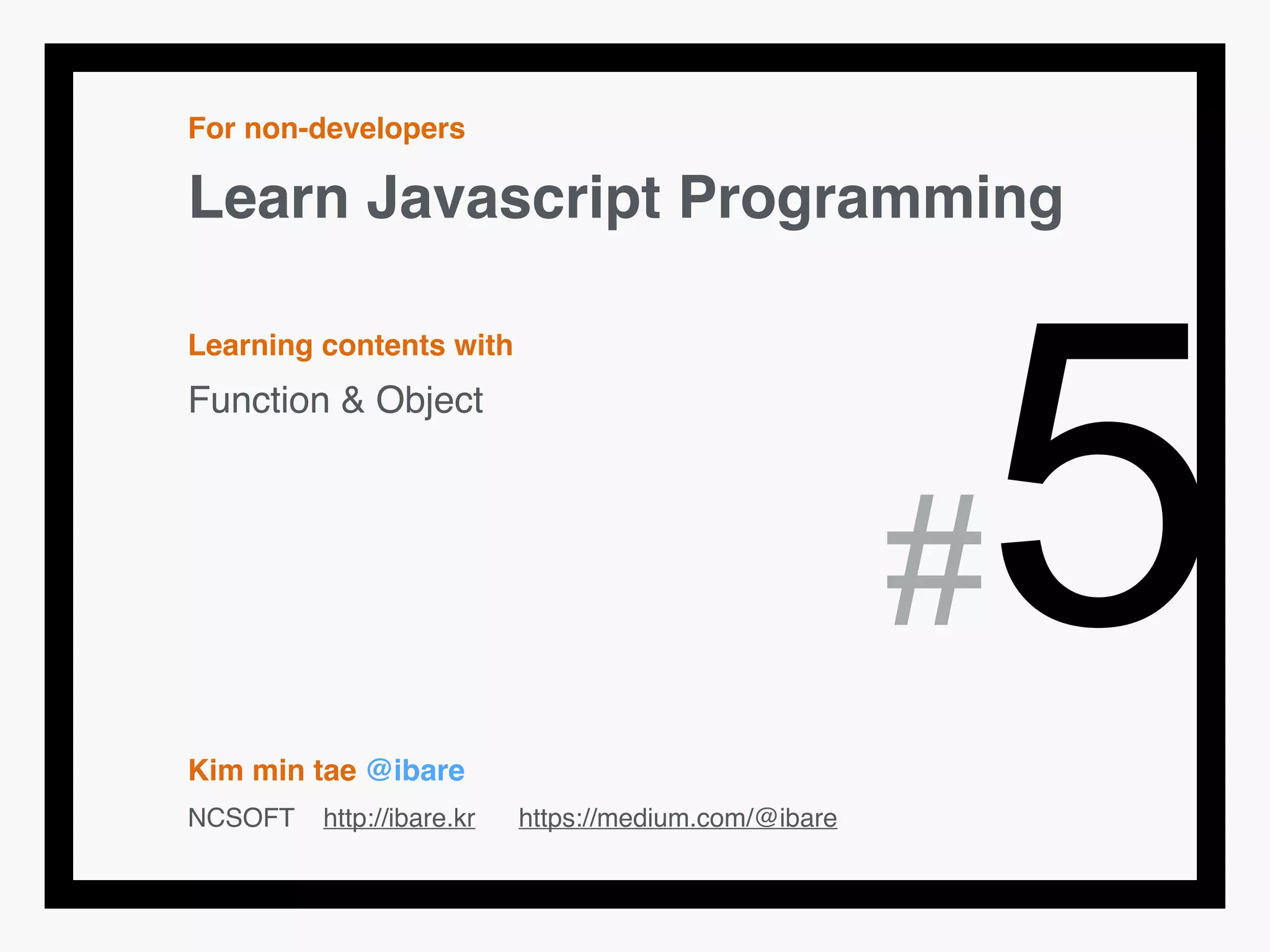 For non-developers

Learn Javascript Programming

Learning contents with

Function & Object

#5

Kim min tae @ibare

NCSOFT http://ibare.kr https://medium.com/@ibare